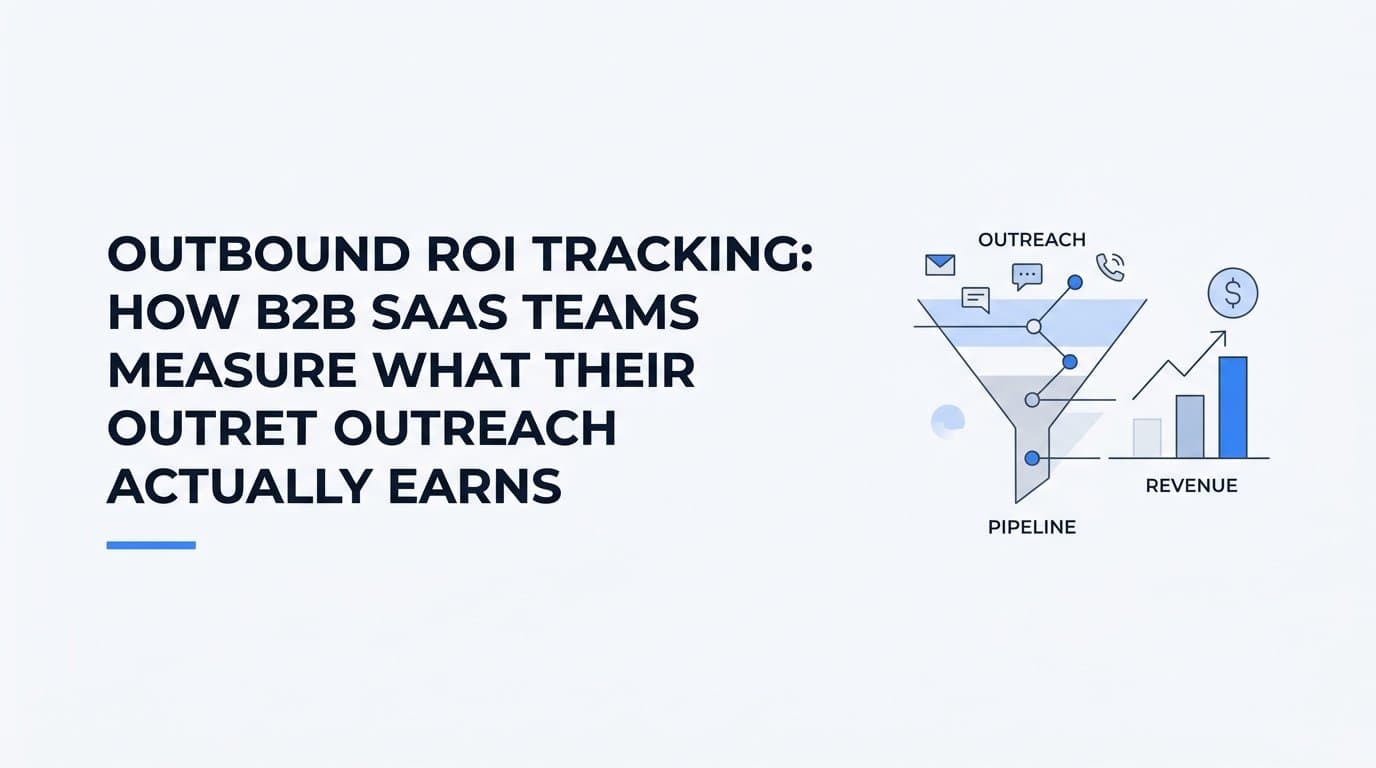 OUTBOUND ROI TRACKING: HOW B2B SAAS TEAMS MEASURE WHAT THEIR OUTRET OUTREACH ACTUALLY EARNS

OUTREACH

$

REVENUE

PIPELINE